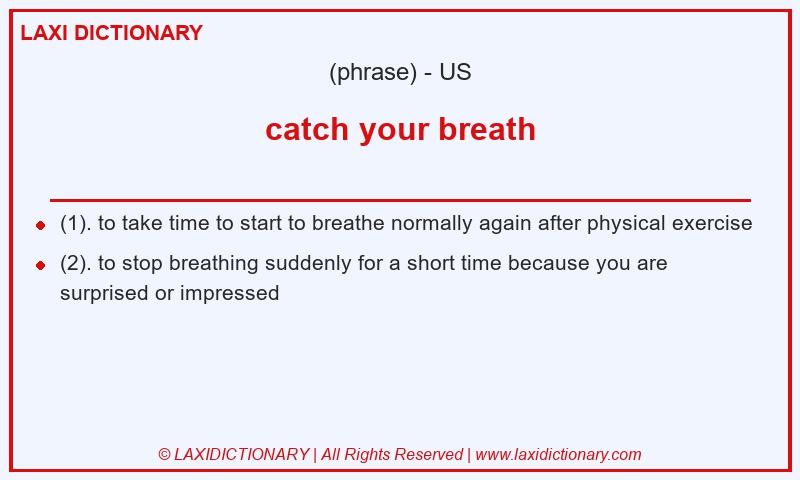 LAXI DICTIONARY

(phrase) - US

catch your breath

- (1). to take time to start to breathe normally again after physical exercise
- (2). to stop breathing suddenly for a short time because you are surprised or impressed

© LAXIDICTIONARY | All Rights Reserved | www.laxidictionary.com